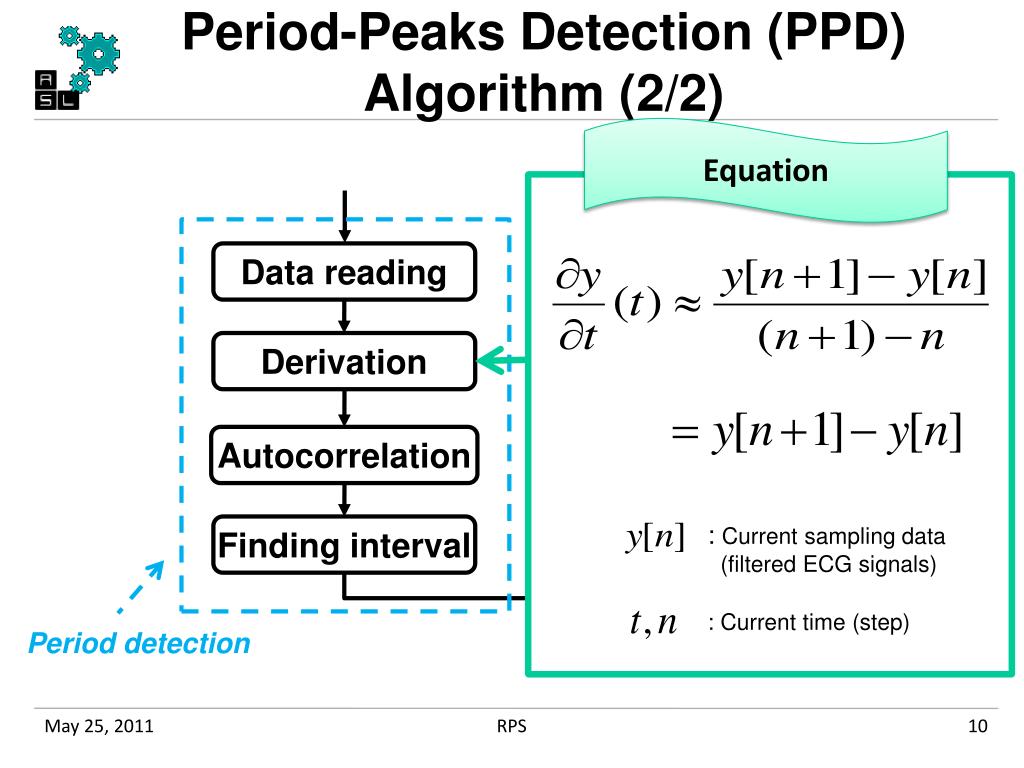 A S L

Period-Peaks Detection (PPD) Algorithm (2/2)

Data reading

Derivation

Autocorrelation

Finding interval

Period detection

Equation

$\frac{\partial y}{\partial t}(t) \approx \frac{y[n+1]-y[n]}{(n+1)-n}$

$= y[n+1]-y[n]$

$y[n]$ : Current sampling data (filtered ECG signals)

$t, n$ : Current time (step)

May 25, 2011

RPS

10